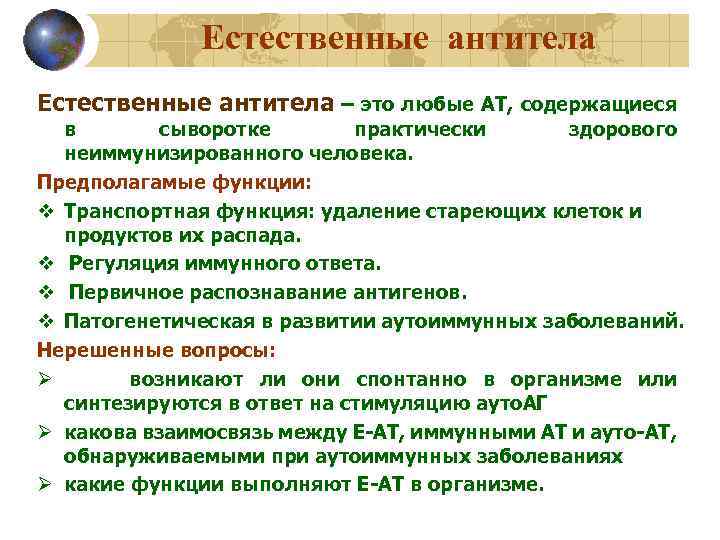 Естественные антитела

Естественные антитела – это любые АТ, содержащиеся в сыворотке практически здорового неиммунизированного человека.

Предполагамые функции:

❖ Транспортная функция: удаление стареющих клеток и продуктов их распада.

❖ Регуляция иммунного ответа.

❖ Первичное распознавание антигенов.

❖ Патогенетическая в развитии аутоиммунных заболеваний.

Нерешенные вопросы:

➢ возникают ли они спонтанно в организме или синтезируются в ответ на стимуляцию аутоАГ

➢ какова взаимосвязь между Е-АТ, иммунными АТ и ауто-АТ, обнаруживаемыми при аутоиммунных заболеваниях

➢ какие функции выполняют Е-АТ в организме.